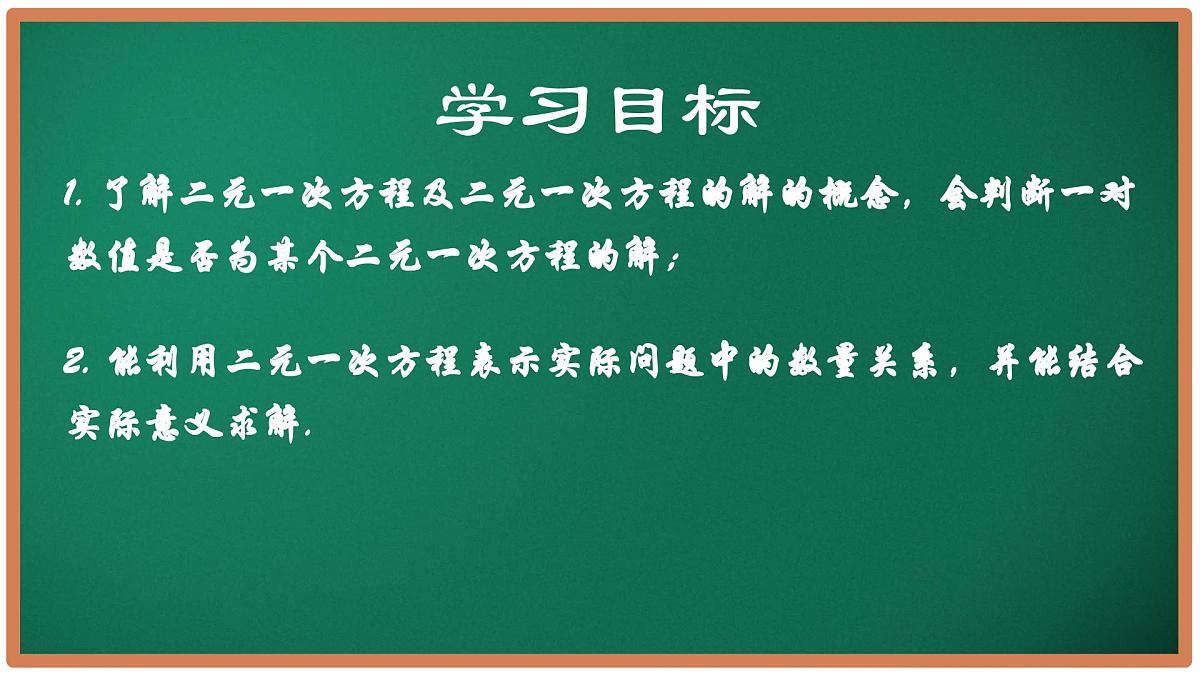 学习目标

1. 了解二元一次方程及二元一次方程的解的概念，会判断一对数值是否为某个二元一次方程的解；

2. 能利用二元一次方程表示实际问题中的数量关系，并能结合实际意义求解.